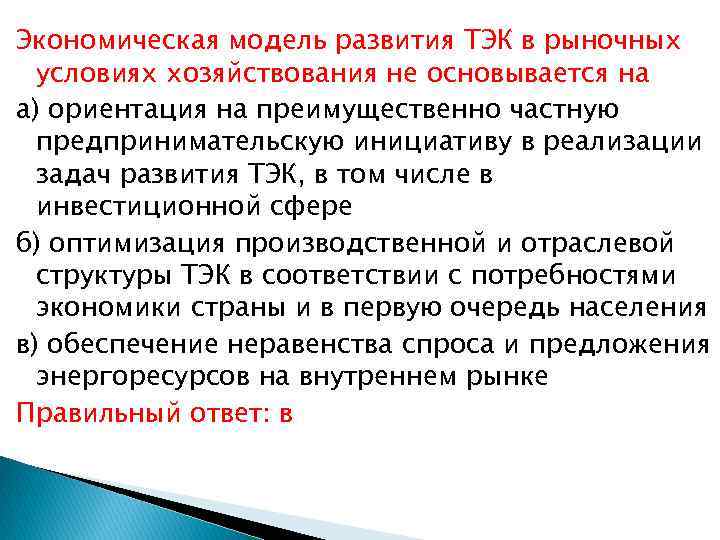 Экономическая модель развития ТЭК в рыночных условиях хозяйствования не основывается на

а) ориентация на преимущественно частную предпринимательскую инициативу в реализации задач развития ТЭК, в том числе в инвестиционной сфере

б) оптимизация производственной и отраслевой структуры ТЭК в соответствии с потребностями экономики страны и в первую очередь населения

в) обеспечение неравенства спроса и предложения энергоресурсов на внутреннем рынке

Правильный ответ: в